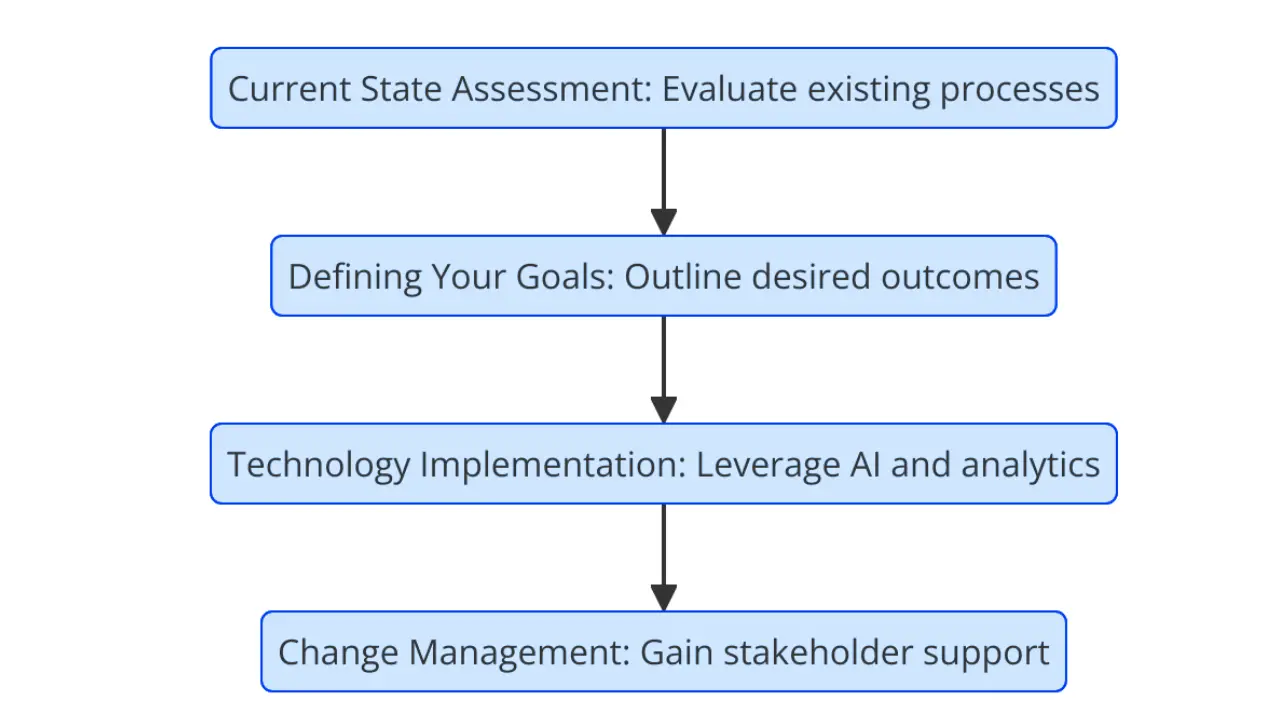 Current State Assessment: Evaluate existing processes

Defining Your Goals: Outline desired outcomes

Technology Implementation: Leverage AI and analytics

Change Management: Gain stakeholder support